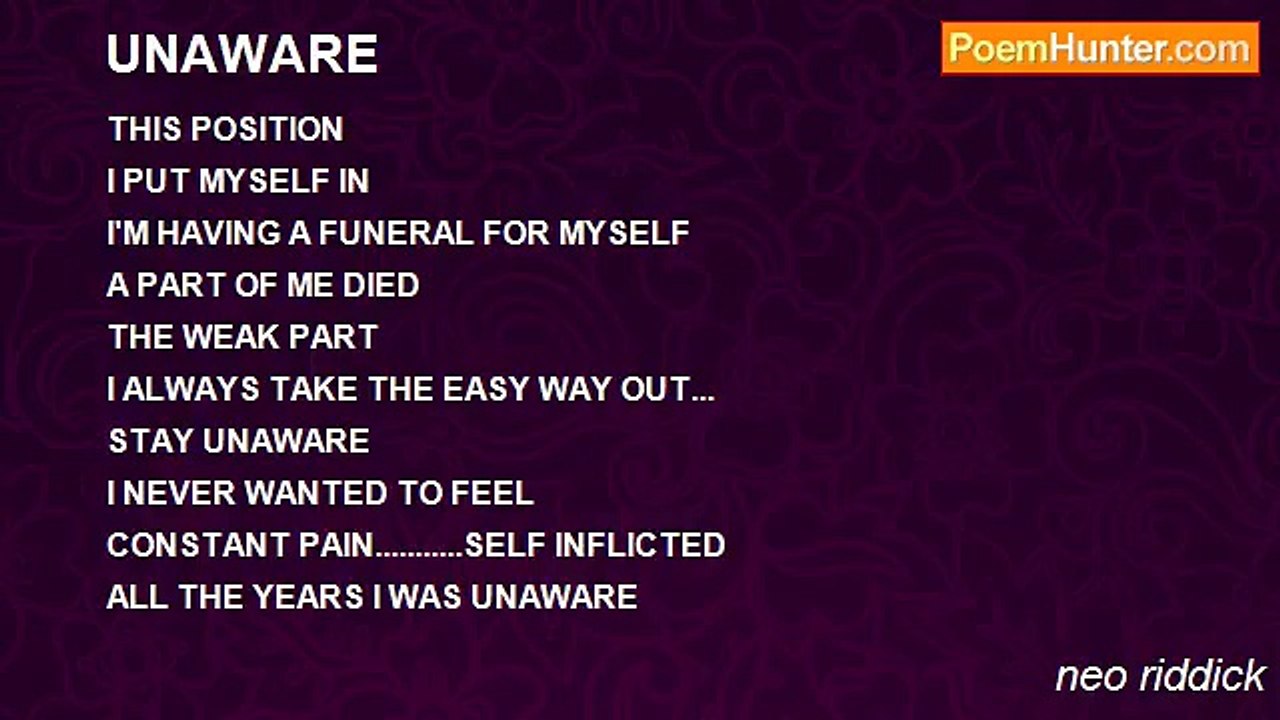 UNAWARE

PoemHunter.com

THIS POSITION
I PUT MYSELF IN
I'M HAVING A FUNERAL FOR MYSELF
A PART OF ME DIED
THE WEAK PART
I ALWAYS TAKE THE EASY WAY OUT...
STAY UNAWARE
I NEVER WANTED TO FEEL
CONSTANT PAIN...........SELF INFLICTED
ALL THE YEARS I WAS UNAWARE

neo riddick